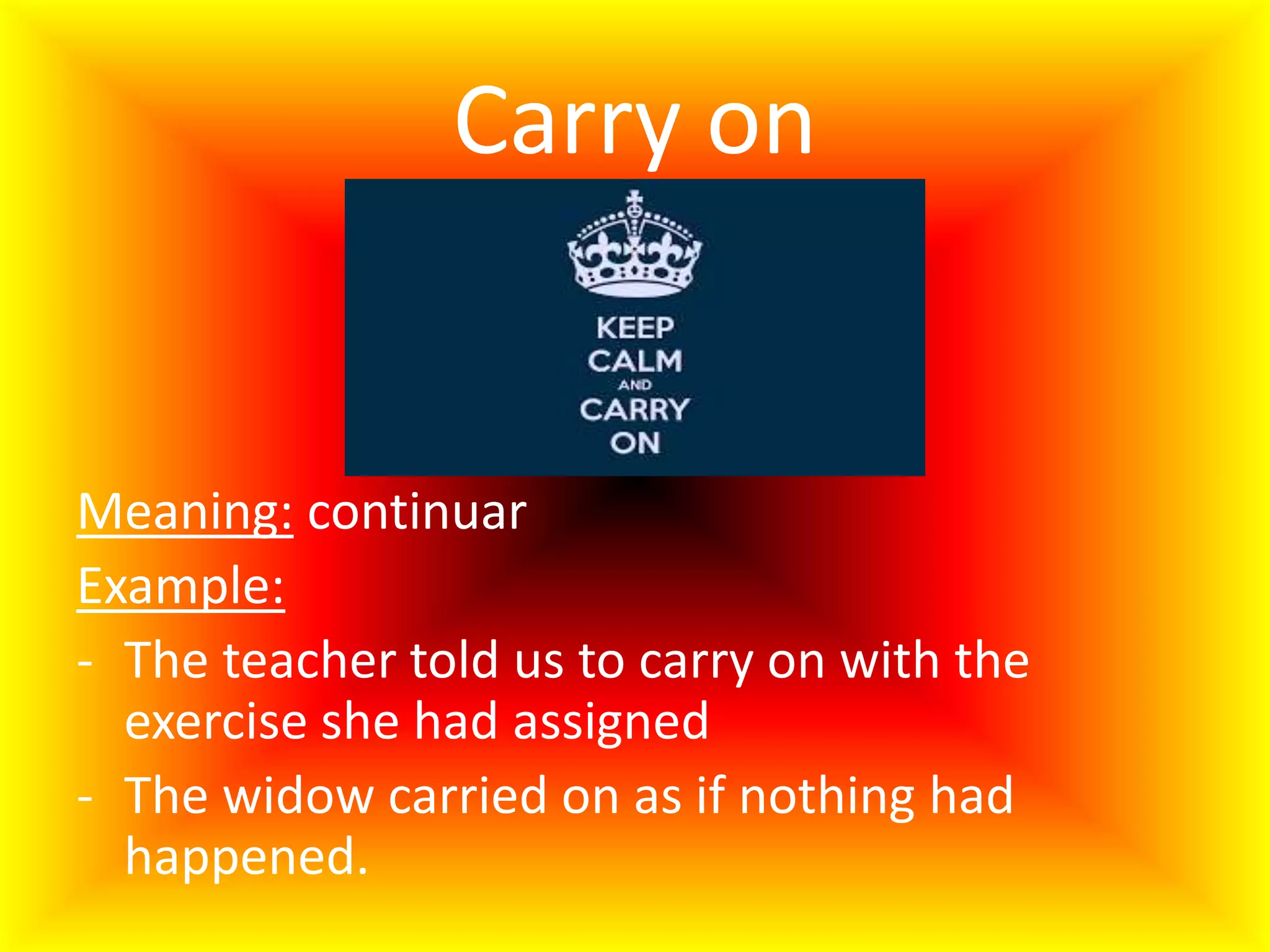 Carry on

KEEP
CALM
AND
CARRY
ON

Meaning: continuar

Example:

- The teacher told us to carry on with the exercise she had assigned
- The widow carried on as if nothing had happened.